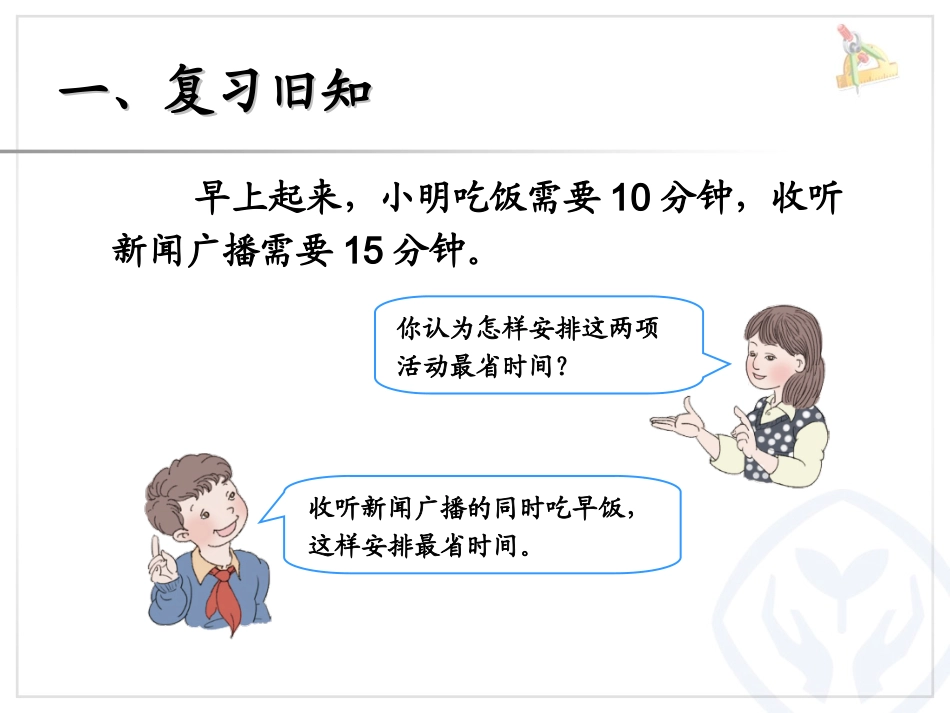 一、复习旧知

早上起来，小明吃饭需要 10 分钟，收听新闻广播需要 15 分钟。

你认为怎样安排这两项活动最省时间？

收听新闻广播的同时吃早饭，这样安排最省时间。